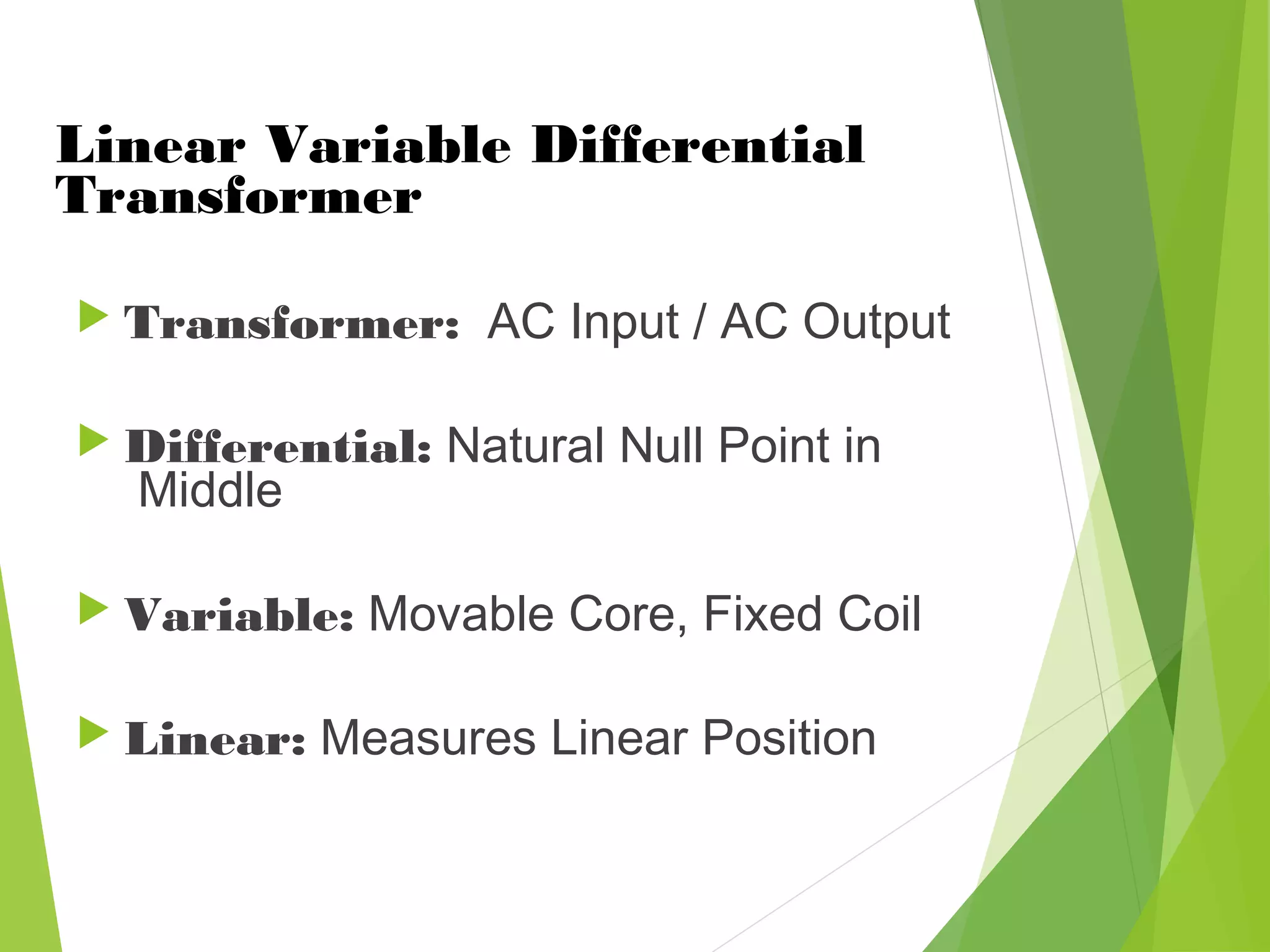 Linear Variable Differential Transformer

Transformer: AC Input / AC Output

Differential: Natural Null Point in Middle

Variable: Movable Core, Fixed Coil

Linear: Measures Linear Position